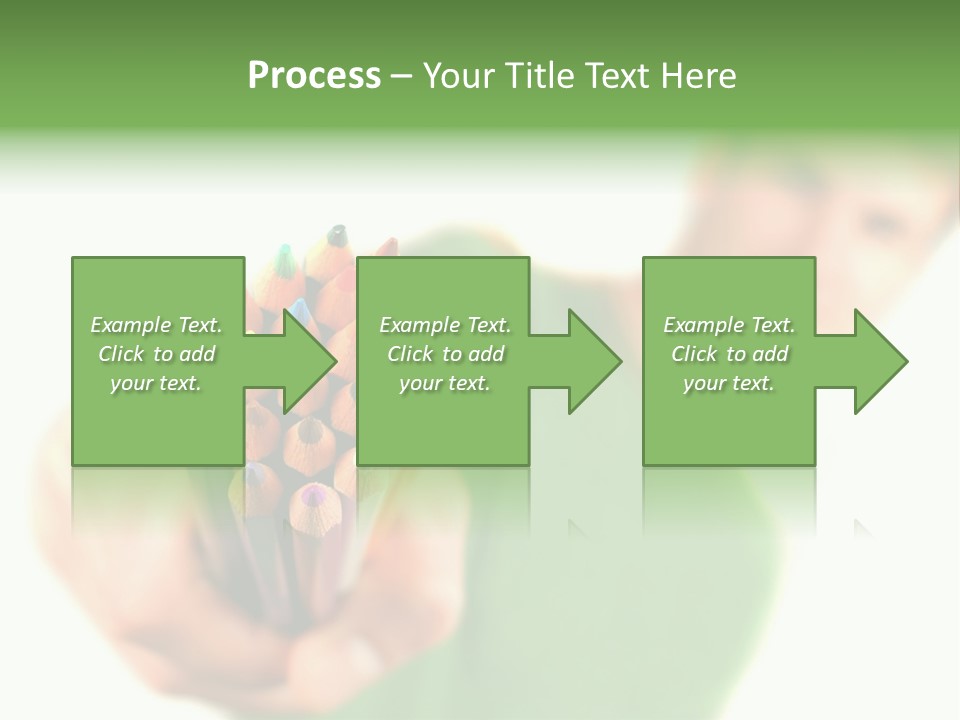 Process – Your Title Text Here

Example Text. Click to add your text.

Example Text. Click to add your text.

Example Text. Click to add your text.